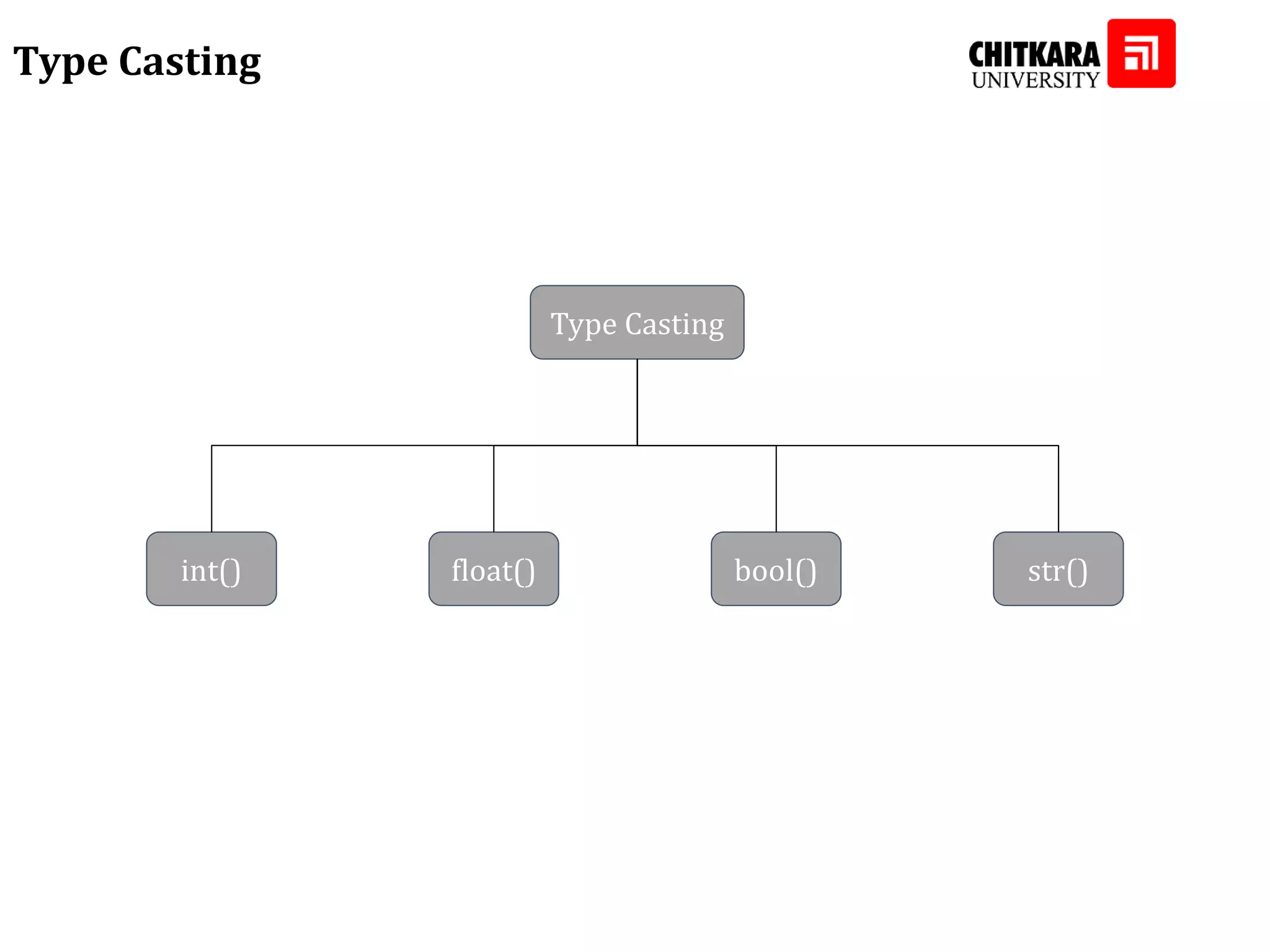 Type Casting

CHITKARA UNIVERSITY

Type Casting

int()

float()

bool()

str()